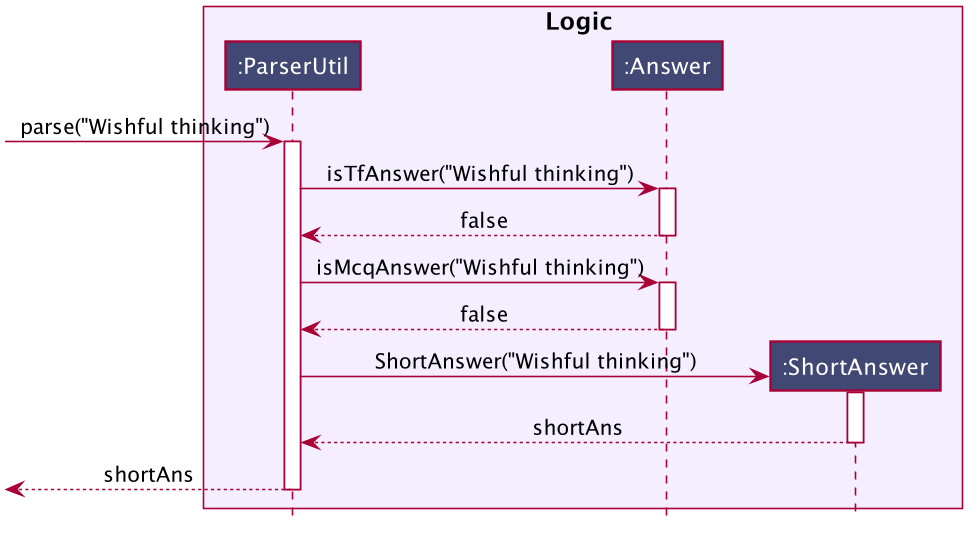 Logic

:ParserUtil

:Answer

parse("Wishful thinking")

isTfAnswer("Wishful thinking")

false

isMcqAnswer("Wishful thinking")

false

ShortAnswer("Wishful thinking")

:ShortAnswer

shortAns

shortAns